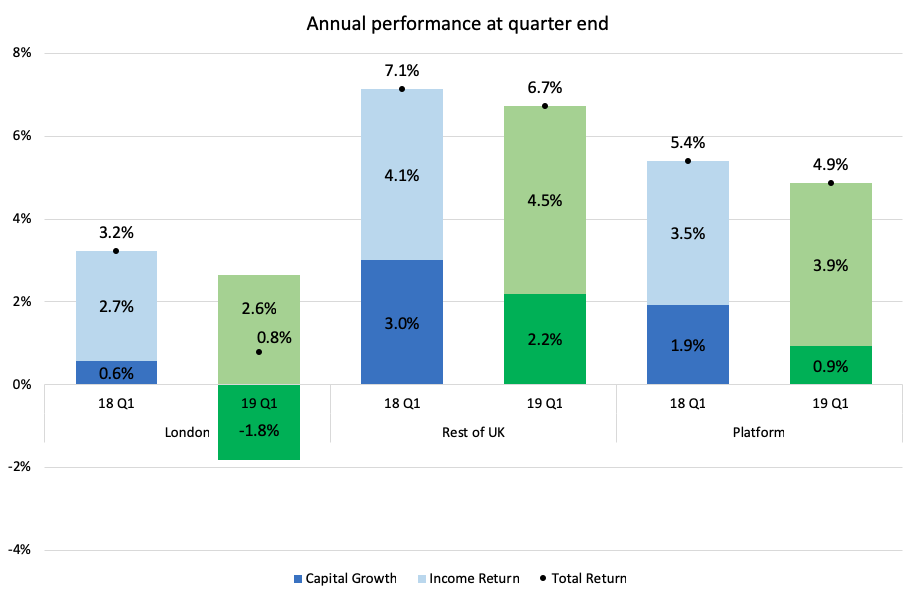 Annual performance at quarter end

8%
6%
4%
2%
0%
-2%
-4%

3.2%
2.7%
0.6%
2.6%
0.8%
-1.8%
7.1%
4.1%
3.0%
6.7%
4.5%
2.2%
5.4%
3.5%
1.9%
4.9%
3.9%
0.9%

18 Q1
19 Q1
18 Q1
19 Q1
18 Q1
19 Q1

London
Rest of UK
Platform

Capital Growth
Income Return
Total Return